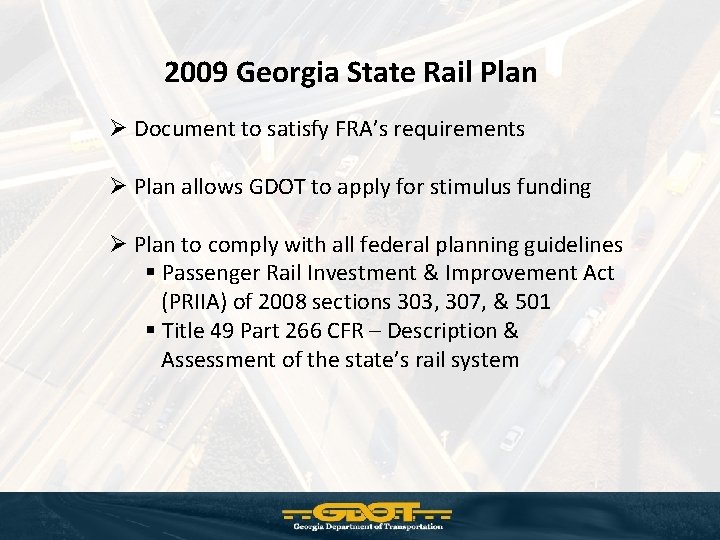 2009 Georgia State Rail Plan

➢ Document to satisfy FRA's requirements

➢ Plan allows GDOT to apply for stimulus funding

➢ Plan to comply with all federal planning guidelines
▪ Passenger Rail Investment & Improvement Act (PRIIA) of 2008 sections 303, 307, & 501
▪ Title 49 Part 266 CFR – Description & Assessment of the state's rail system

GDOT
Georgia Department of Transportation